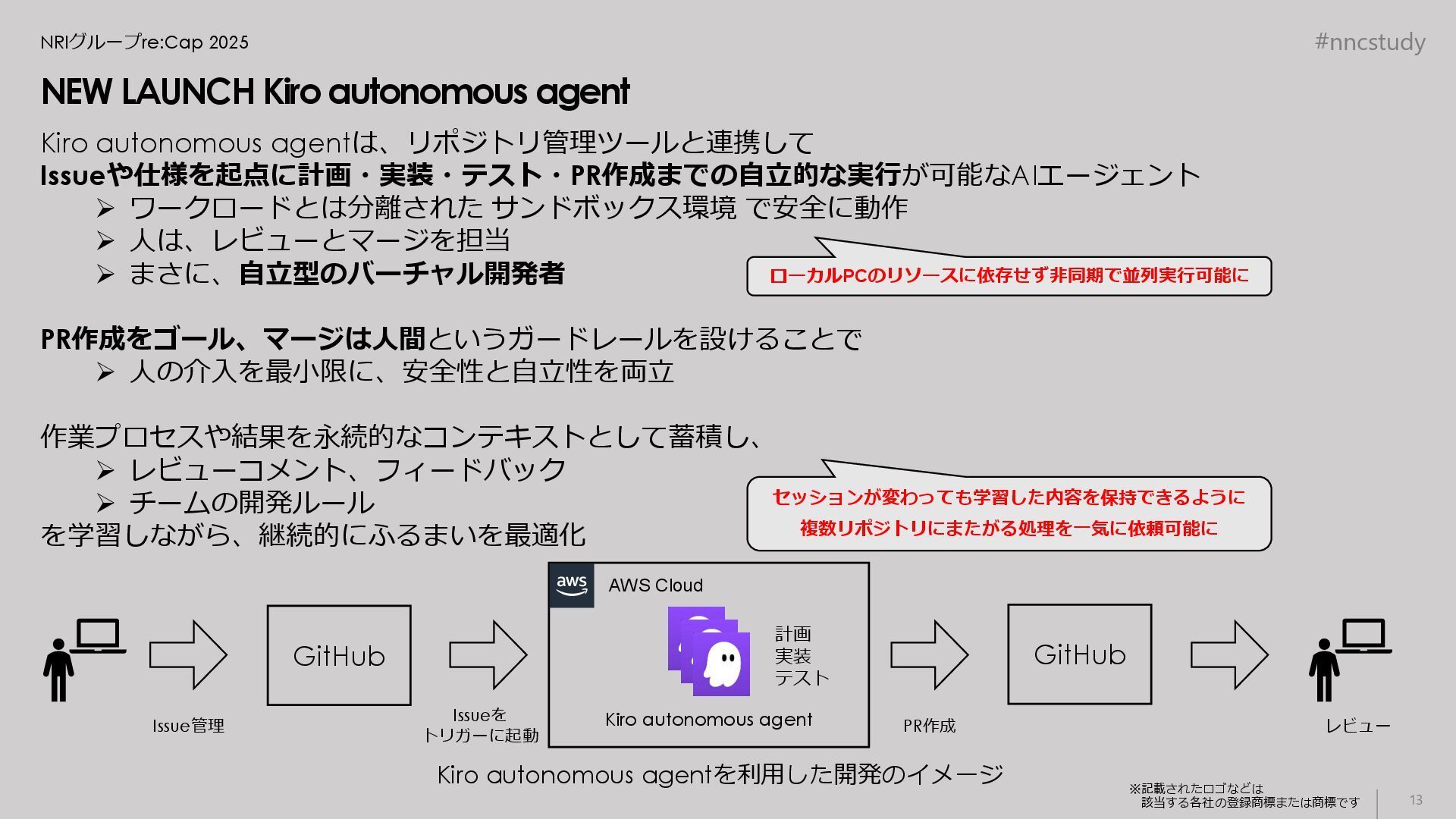 NRIグループre:Cap 2025

#nncstudy

NEW LAUNCH Kiro autonomous agent

Kiro autonomous agentは、リポジトリ管理ツールと連携して
Issueや仕様を起点に計画・実装・テスト・PR作成までの自立的な実行が可能なAIエージェント

➢ ワークロードとは分離された サンドボックス環境 で安全に動作
➢ 人は、レビューとマージを担当
➢ まさに、自立型のバーチャル開発者

ローカルPCのリソースに依存せず非同期で並列実行可能に

PR作成をゴール、マージは人間というガードレールを設けることで

➢ 人の介入を最小限に、安全性と自立性を両立

作業プロセスや結果を永続的なコンテキストとして蓄積し、

➢ レビューコメント、フィードバック
➢ チームの開発ルール

を学習しながら、継続的にふるまいを最適化

セッションが変わっても学習した内容を保持できるように
複数リポジトリにまたがる処理を一気に依頼可能に

Issue管理

GitHub

Issueを
トリガーに起動

aws

AWS Cloud

計画
実装
テスト

Kiro autonomous agent

PR作成

GitHub

レビュー

Kiro autonomous agentを利用した開発のイメージ

※記載されたロゴなどは
該当する各社の登録商標または商標です

13